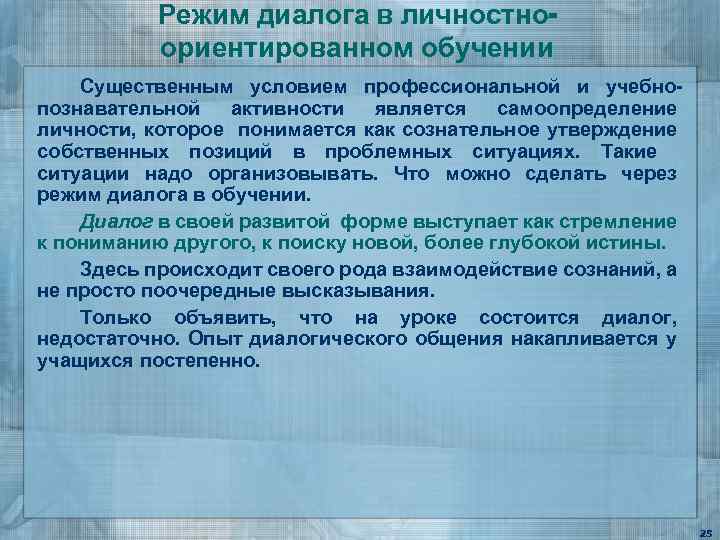 Режим диалога в личностно-ориентированном обучении

Существенным условием профессиональной и учебно-познавательной активности является самоопределение личности, которое понимается как сознательное утверждение собственных позиций в проблемных ситуациях. Такие ситуации надо организовывать. Что можно сделать через режим диалога в обучении.

Диалог в своей развитой форме выступает как стремление к пониманию другого, к поиску новой, более глубокой истины.

Здесь происходит своего рода взаимодействие сознаний, а не просто поочередные высказывания.

Только объявить, что на уроке состоится диалог, недостаточно. Опыт диалогического общения накапливается у учащихся постепенно.

25